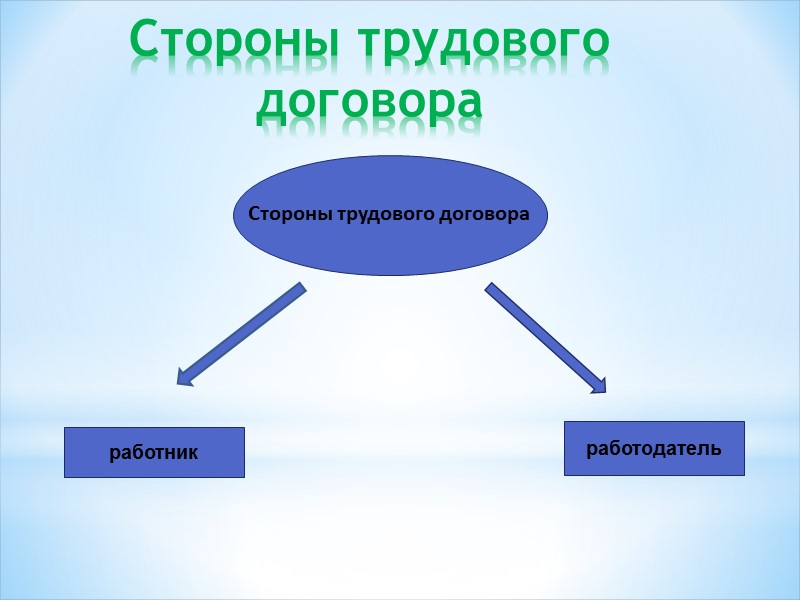 Стороны трудового договора

Стороны трудового договора

работник

работодатель